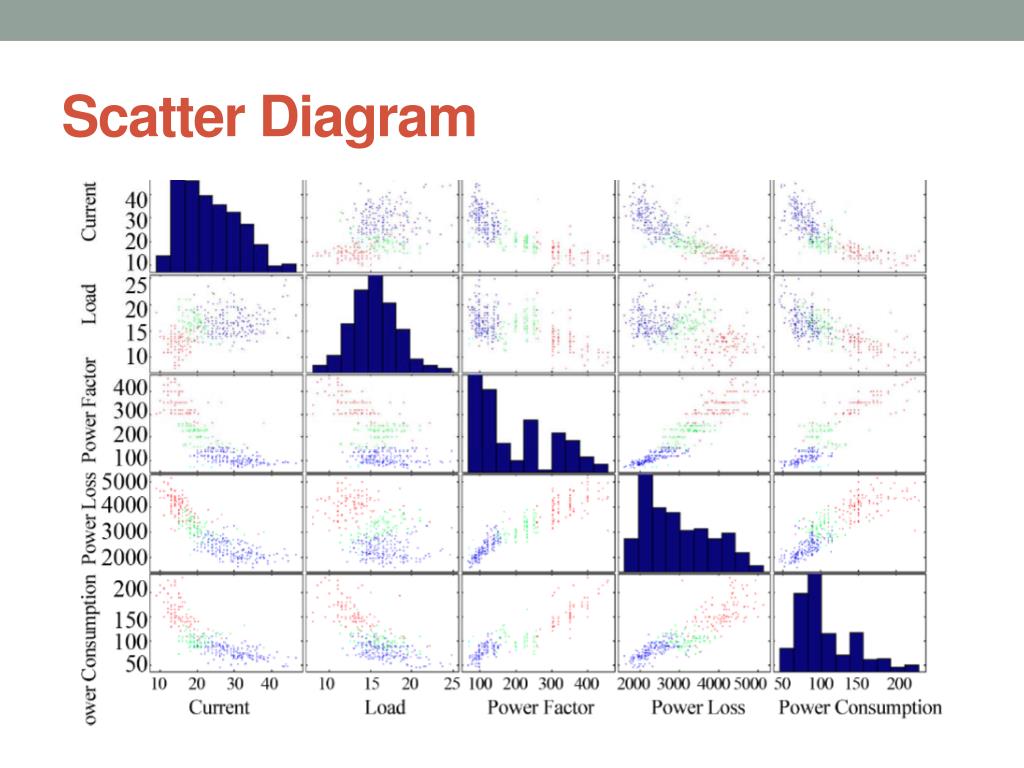 Scatter Diagram

Current
40
30
20
10

Load
25
20
15
10

Power Factor
400
300
200
100

Power Loss
5000
4000
3000
2000

ower Consumption
200
150
100
50

10 20 30 40
Current

10 15 20 25
Load

100 200 300 400
Power Factor

2000 3000 4000 5000
Power Loss

50 100 150 200
Power Consumption